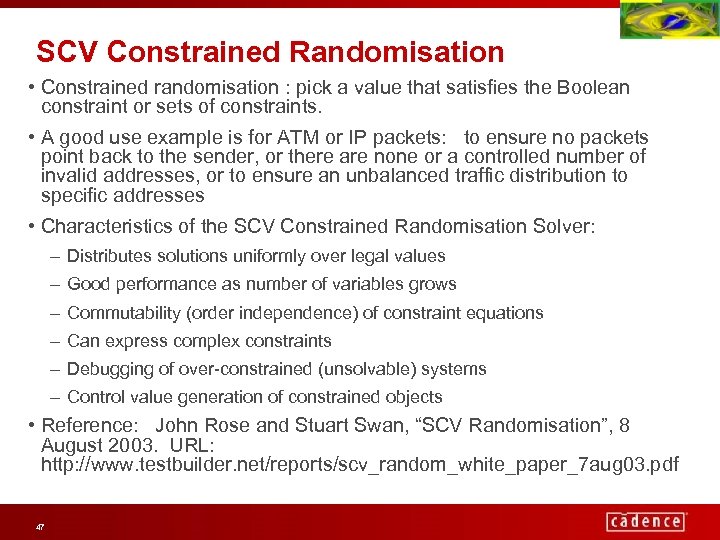 SCV Constrained Randomisation

• Constrained randomisation : pick a value that satisfies the Boolean constraint or sets of constraints.

• A good use example is for ATM or IP packets: to ensure no packets point back to the sender, or there are none or a controlled number of invalid addresses, or to ensure an unbalanced traffic distribution to specific addresses

• Characteristics of the SCV Constrained Randomisation Solver:

– Distributes solutions uniformly over legal values

– Good performance as number of variables grows

– Commutability (order independence) of constraint equations

– Can express complex constraints

– Debugging of over-constrained (unsolvable) systems

– Control value generation of constrained objects

• Reference: John Rose and Stuart Swan, “SCV Randomisation”, 8 August 2003. URL: http://www.testbuilder.net/reports/scv_random_white_paper_7aug03.pdf

47

cadence